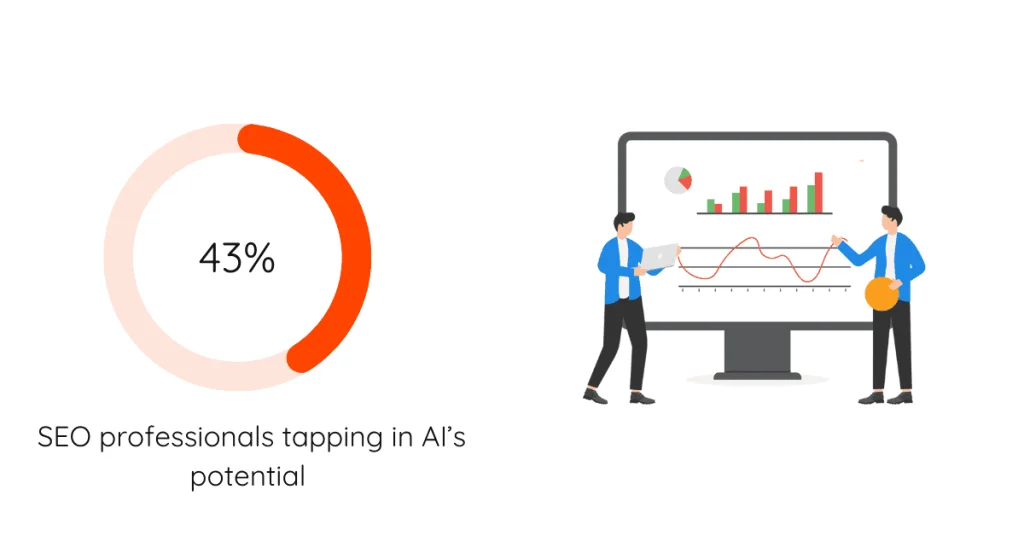 43%

SEO professionals tapping in AI's potential